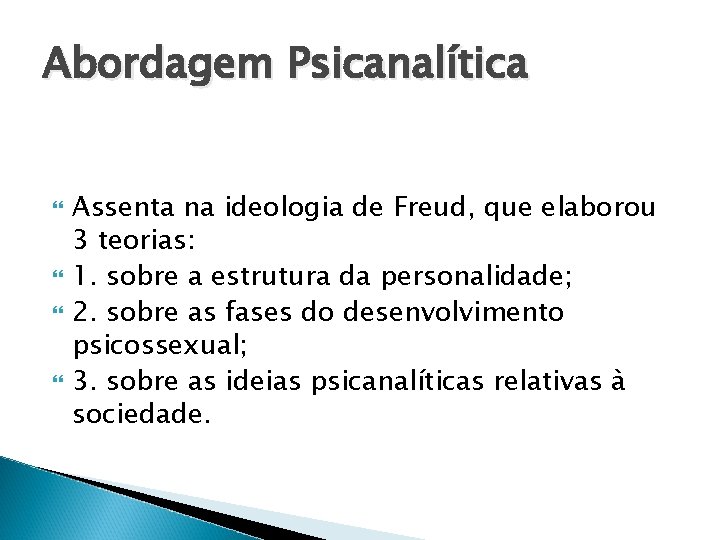 Abordagem Psicanalítica

Assenta na ideologia de Freud, que elaborou 3 teorias:

1. sobre a estrutura da personalidade;

2. sobre as fases do desenvolvimento psicossexual;

3. sobre as ideias psicanalíticas relativas à sociedade.